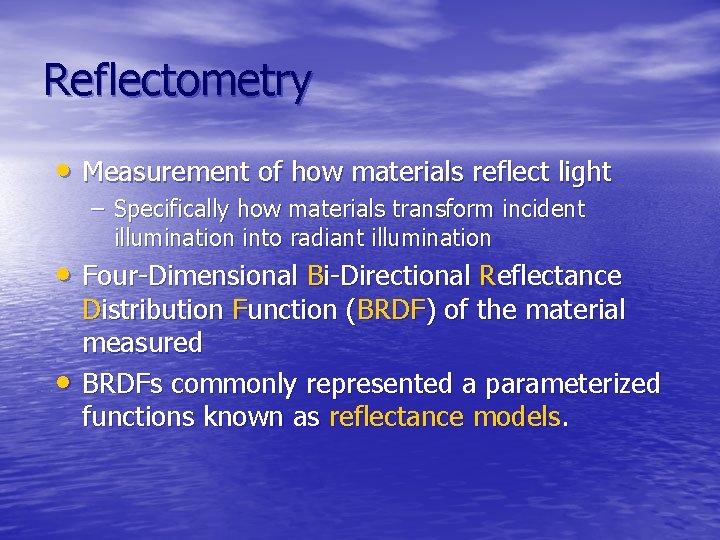 Reflectometry

• Measurement of how materials reflect light
  – Specifically how materials transform incident illumination into radiant illumination
• Four-Dimensional Bi-Directional Reflectance Distribution Function (BRDF) of the material measured
• BRDFs commonly represented a parameterized functions known as reflectance models.